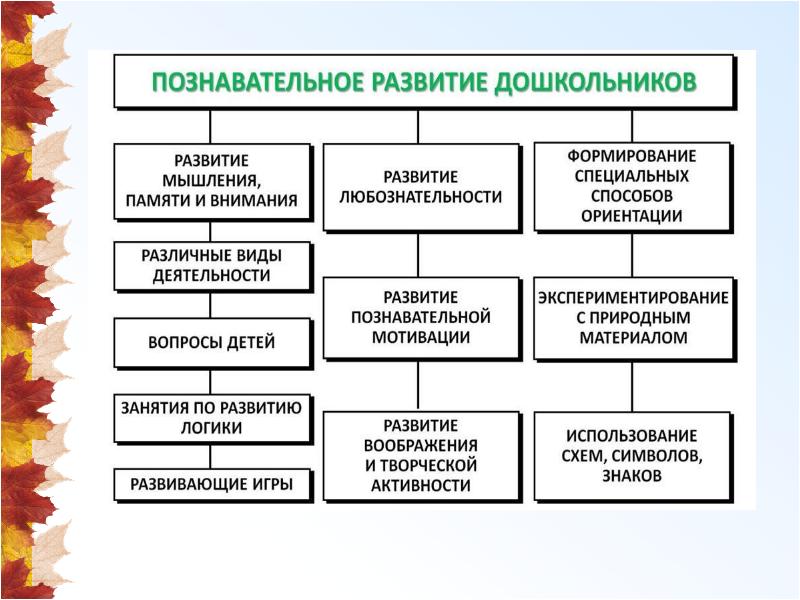 ПОЗНАВАТЕЛЬНОЕ РАЗВИТИЕ ДОШКОЛЬНИКОВ

РАЗВИТИЕ МЫШЛЕНИЯ, ПАМЯТИ И ВНИМАНИЯ

РАЗЛИЧНЫЕ ВИДЫ ДЕЯТЕЛЬНОСТИ

ВОПРОСЫ ДЕТЕЙ

ЗАНЯТИЯ ПО РАЗВИТИЮ ЛОГИКИ

РАЗВИВАЮЩИЕ ИГРЫ

РАЗВИТИЕ ЛЮБОЗНАТЕЛЬНОСТИ

РАЗВИТИЕ ПОЗНАВАТЕЛЬНОЙ МОТИВАЦИИ

РАЗВИТИЕ ВООБРАЖЕНИЯ И ТВОРЧЕСКОЙ АКТИВНОСТИ

ФОРМИРОВАНИЕ СПЕЦИАЛЬНЫХ СПОСОБОВ ОРИЕНТАЦИИ

ЭКСПЕРИМЕНТИРОВАНИЕ С ПРИРОДНЫМ МАТЕРИАЛОМ

ИСПОЛЬЗОВАНИЕ СХЕМ, СИМВОЛОВ, ЗНАКОВ